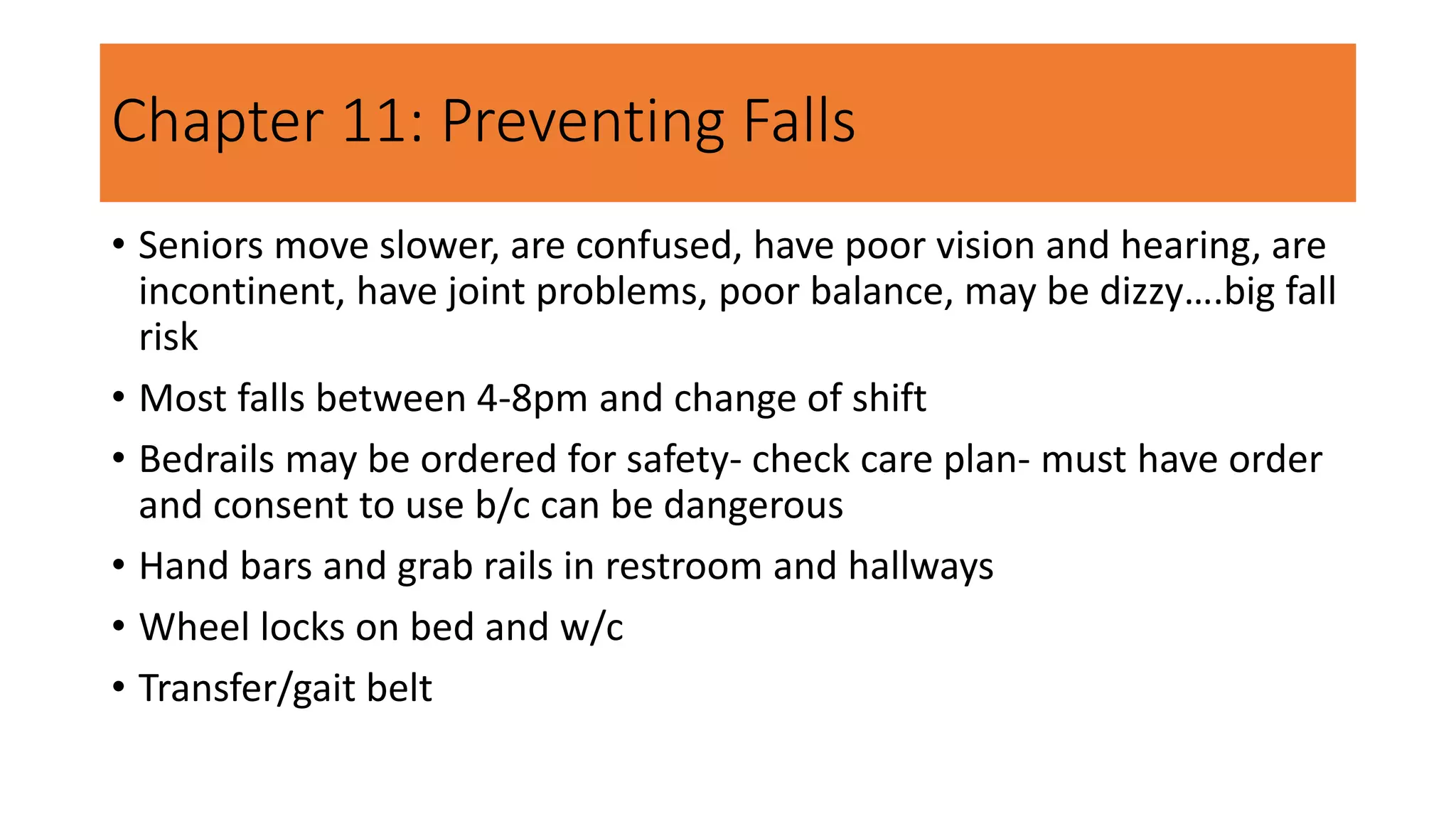 Chapter 11: Preventing Falls

• Seniors move slower, are confused, have poor vision and hearing, are incontinent, have joint problems, poor balance, may be dizzy….big fall risk

• Most falls between 4-8pm and change of shift

• Bedrails may be ordered for safety- check care plan- must have order and consent to use b/c can be dangerous

• Hand bars and grab rails in restroom and hallways

• Wheel locks on bed and w/c

• Transfer/gait belt